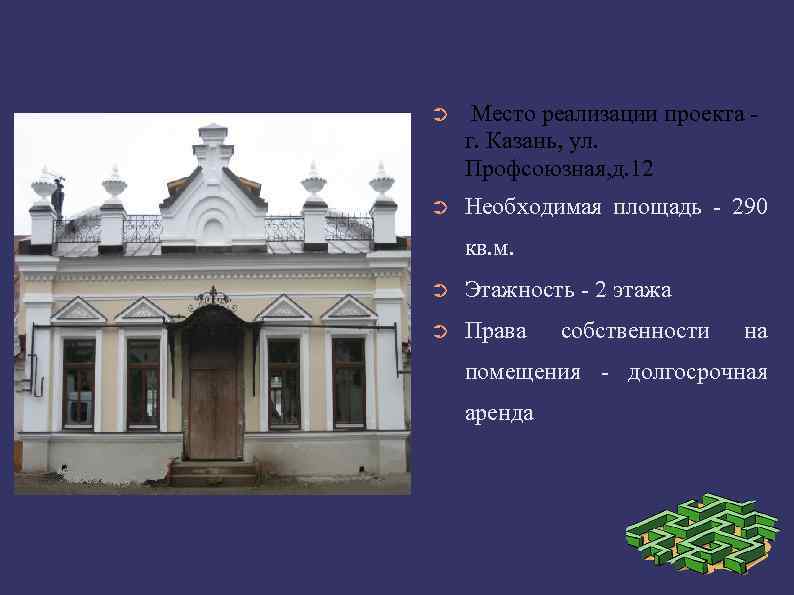 Место реализации проекта - г. Казань, ул. Профсоюзная,д.12

Необходимая площадь - 290 кв.м.

Этажность - 2 этажа

Права собственности на помещения - долгосрочная аренда